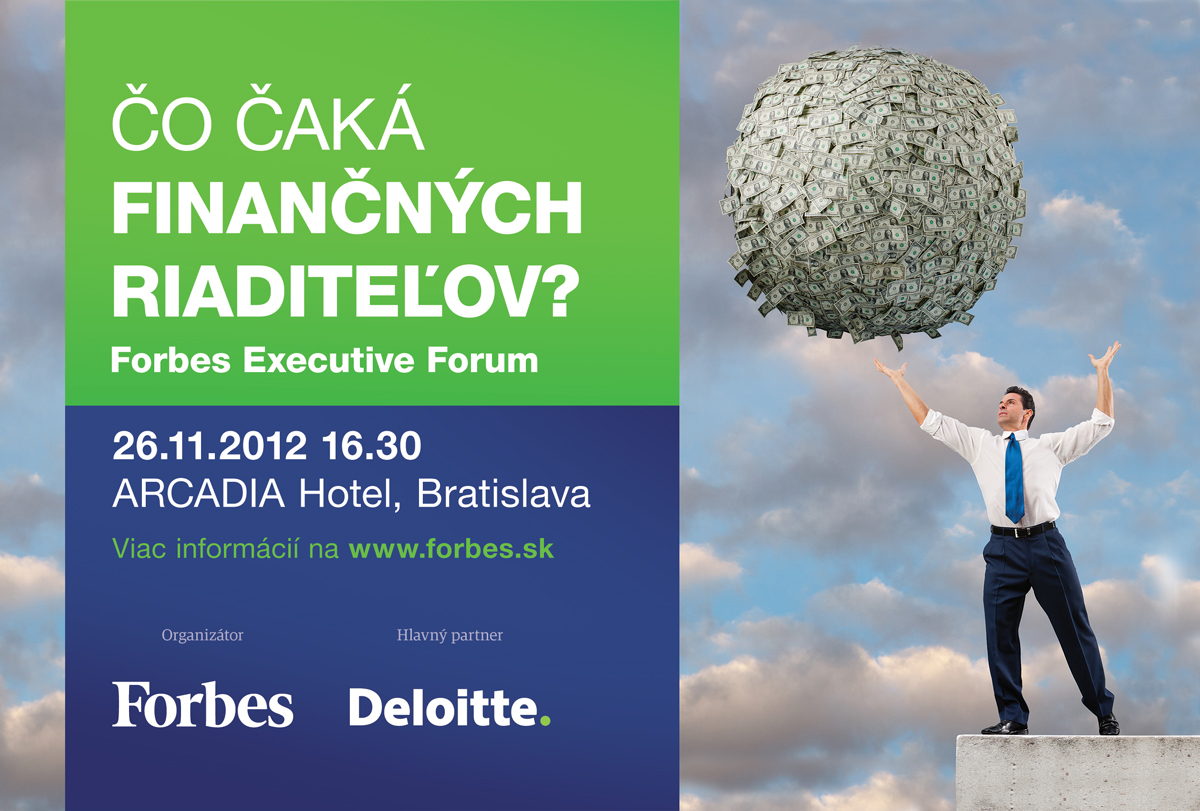 ČO ČAKÁ
FINANČNÝCH
RIADITEĽOV?
Forbes Executive Forum

26.11.2012 16.30
ARCADIA Hotel, Bratislava
Viac informácií na www.forbes.sk

Organizátor

Forbes

Hlavný partner

Deloitte.